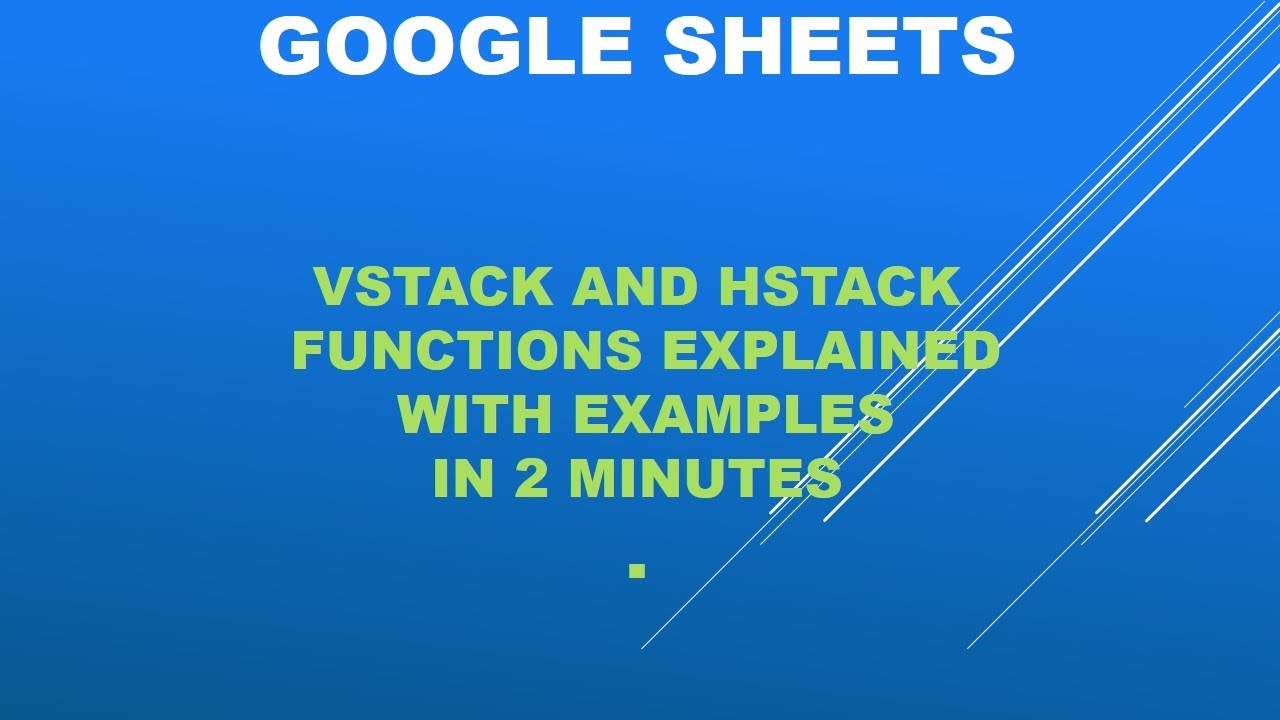 GOOGLE SHEETS

VSTACK AND HSTACK FUNCTIONS EXPLAINED WITH EXAMPLES IN 2 MINUTES

.